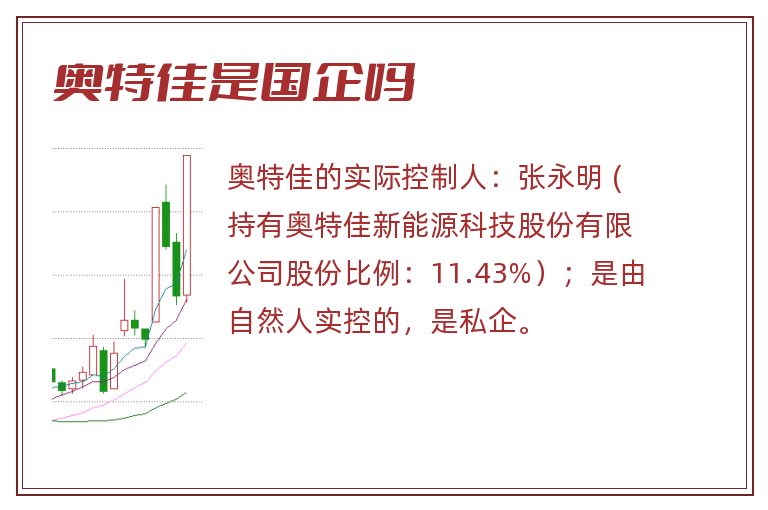 奥特佳是国企吗

奥特佳的实际控制人：张永明（持有奥特佳新能源科技股份有限公司股份比例：11.43%）；是由自然人实控的，是私企。